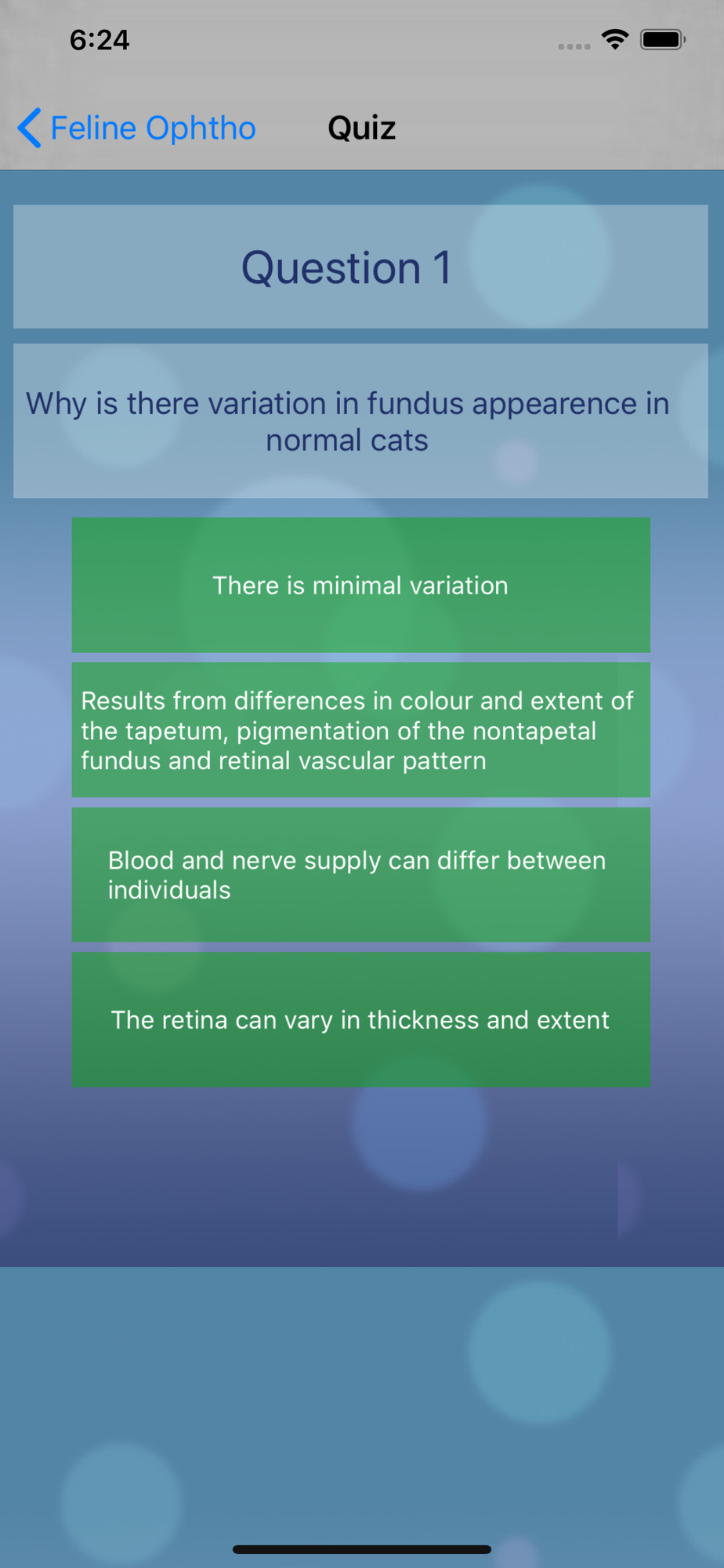 6:24

Feline Ophtho Quiz

Question 1

Why is there variation in fundus appearence in normal cats

There is minimal variation

Results from differences in colour and extent of the tapetum, pigmentation of the nontapetal fundus and retinal vascular pattern

Blood and nerve supply can differ between individuals

The retina can vary in thickness and extent